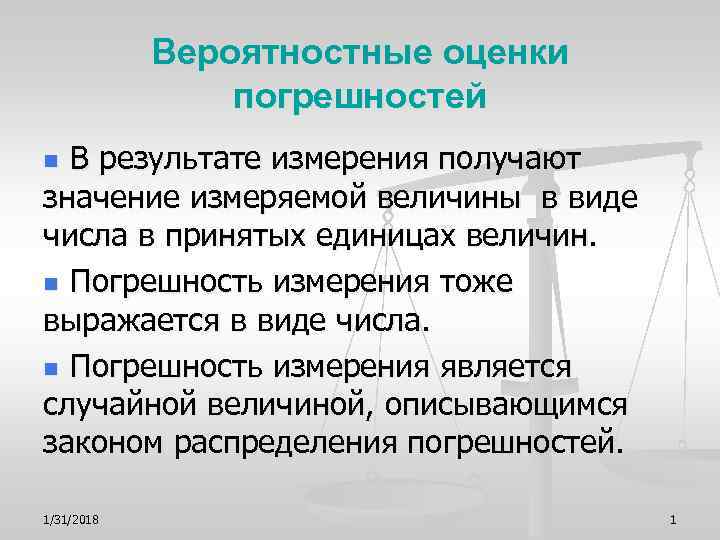 Вероятностные оценки погрешностей

В результате измерения получают значение измеряемой величины в виде числа в принятых единицах величин.

Погрешность измерения тоже выражается в виде числа.

Погрешность измерения является случайной величиной, описывающимся законом распределения погрешностей.

1/31/2018

1